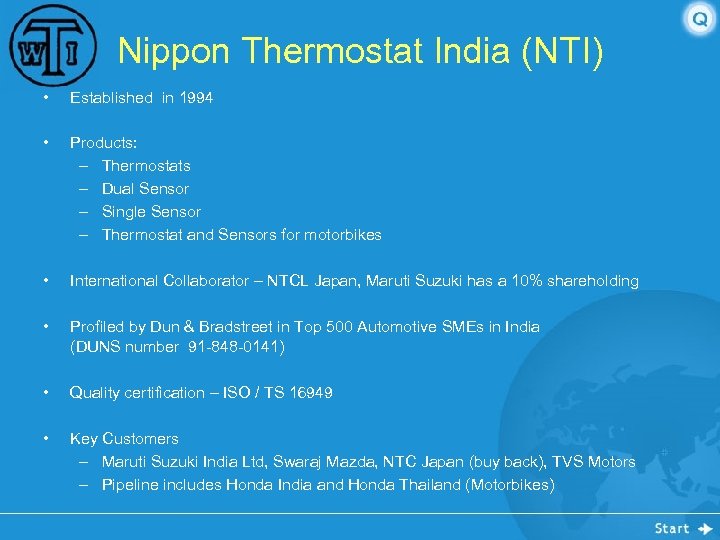 WTI

Q

Nippon Thermostat India (NTI)

• Established in 1994

• Products:
– Thermostats
– Dual Sensor
– Single Sensor
– Thermostat and Sensors for motorbikes

• International Collaborator – NTCL Japan, Maruti Suzuki has a 10% shareholding

• Profiled by Dun & Bradstreet in Top 500 Automotive SMEs in India (DUNS number 91-848-0141)

• Quality certification – ISO / TS 16949

• Key Customers
– Maruti Suzuki India Ltd, Swaraj Mazda, NTC Japan (buy back), TVS Motors
– Pipeline includes Honda India and Honda Thailand (Motorbikes)

Start